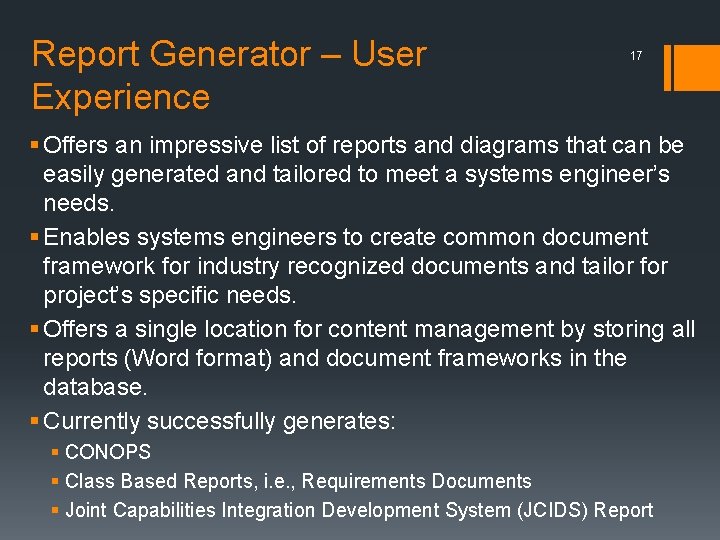 Report Generator – User Experience

17

▪ Offers an impressive list of reports and diagrams that can be easily generated and tailored to meet a systems engineer's needs.

▪ Enables systems engineers to create common document framework for industry recognized documents and tailor for project's specific needs.

▪ Offers a single location for content management by storing all reports (Word format) and document frameworks in the database.

▪ Currently successfully generates:

▪ CONOPS

▪ Class Based Reports, i.e., Requirements Documents

▪ Joint Capabilities Integration Development System (JCIDS) Report